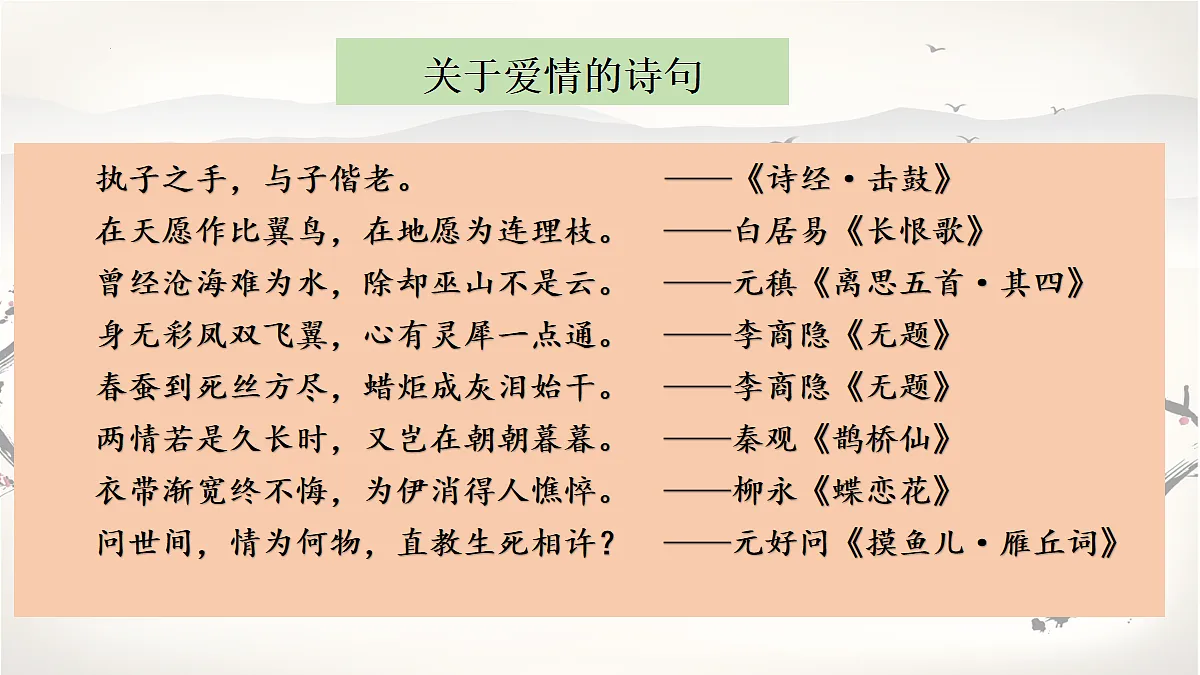 关于爱情的诗句

执子之手，与子偕老。 ——《诗经·击鼓》
在天愿作比翼鸟，在地愿为连理枝。 ——白居易《长恨歌》
曾经沧海难为水，除却巫山不是云。 ——元稹《离思五首·其四》
身无彩凤双飞翼，心有灵犀一点通。 ——李商隐《无题》
春蚕到死丝方尽，蜡炬成灰泪始干。 ——李商隐《无题》
两情若是久长时，又岂在朝朝暮暮。 ——秦观《鹊桥仙》
衣带渐宽终不悔，为伊消得人憔悴。 ——柳永《蝶恋花》
问世间，情为何物，直教生死相许？ ——元好问《摸鱼儿·雁丘词》